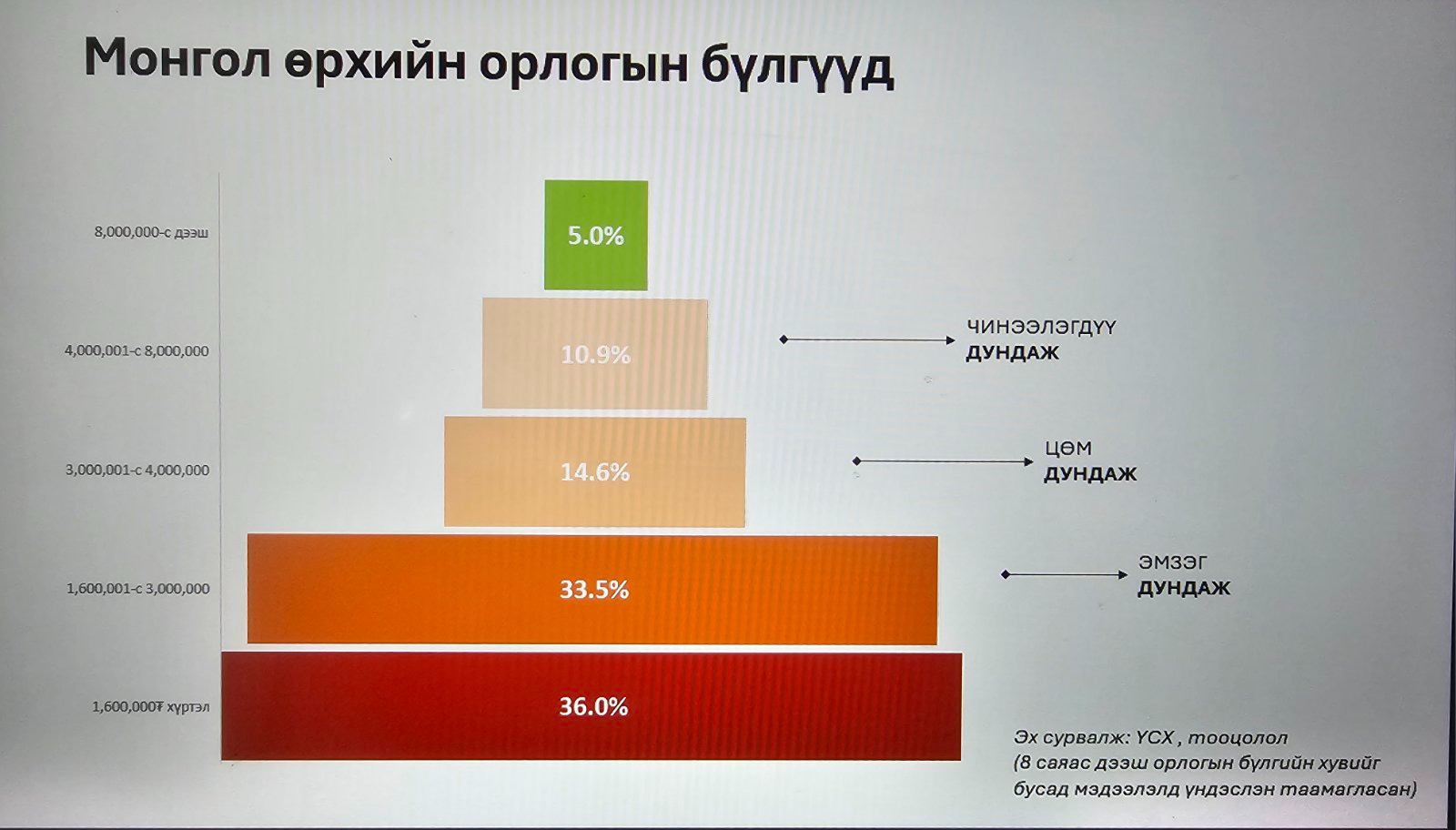 Монгол өрхийн орлогын бүлгүүд

8,000,000-с дээш

5.0%

4,000,001-с 8,000,000

10.9%

ЧИНЭЭЛЭГДҮҮ
ДУНДАЖ

3,000,001-с 4,000,000

14.6%

ЦӨМ
ДУНДАЖ

1,600,001-с 3,000,000

33.5%

ЭМЗЭГ
ДУНДАЖ

1,600,000₮ хүртэл

36.0%

Эх сурвалж: ҮСХ , тооцолол
(8 саяас дээш орлогын бүлгийн хувийг бусад мэдээлэлд үндэслэн таамагласан)